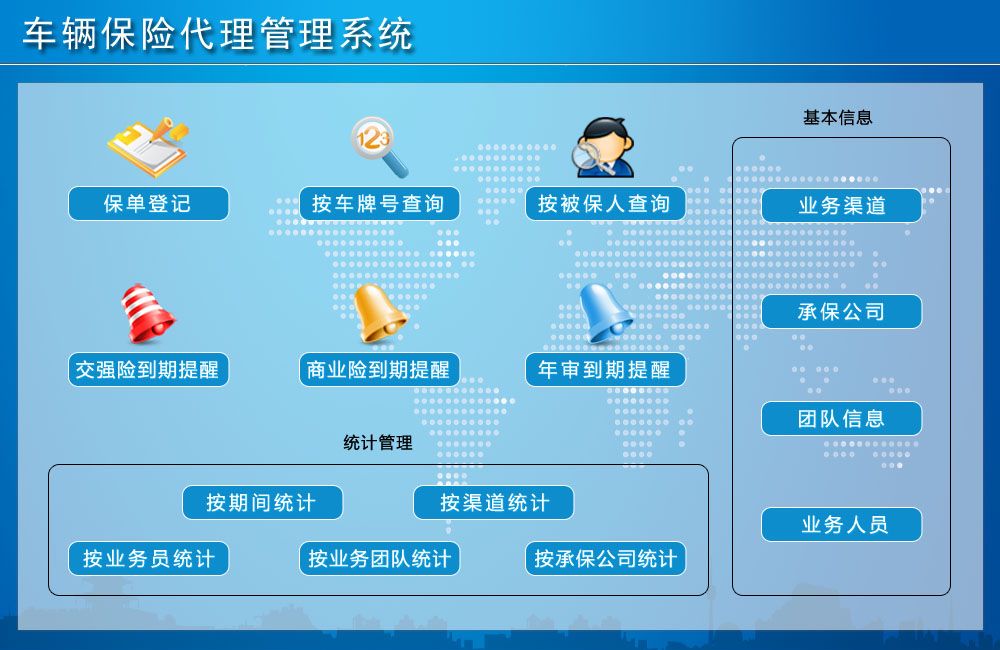 车辆保险代理管理系统

123

保单登记

按车牌号查询

按被保人查询

交强险到期提醒

商业险到期提醒

年审到期提醒

统计管理

按期间统计

按渠道统计

按业务员统计

按业务团队统计

按承保公司统计

基本信息

业务渠道

承保公司

团队信息

业务人员